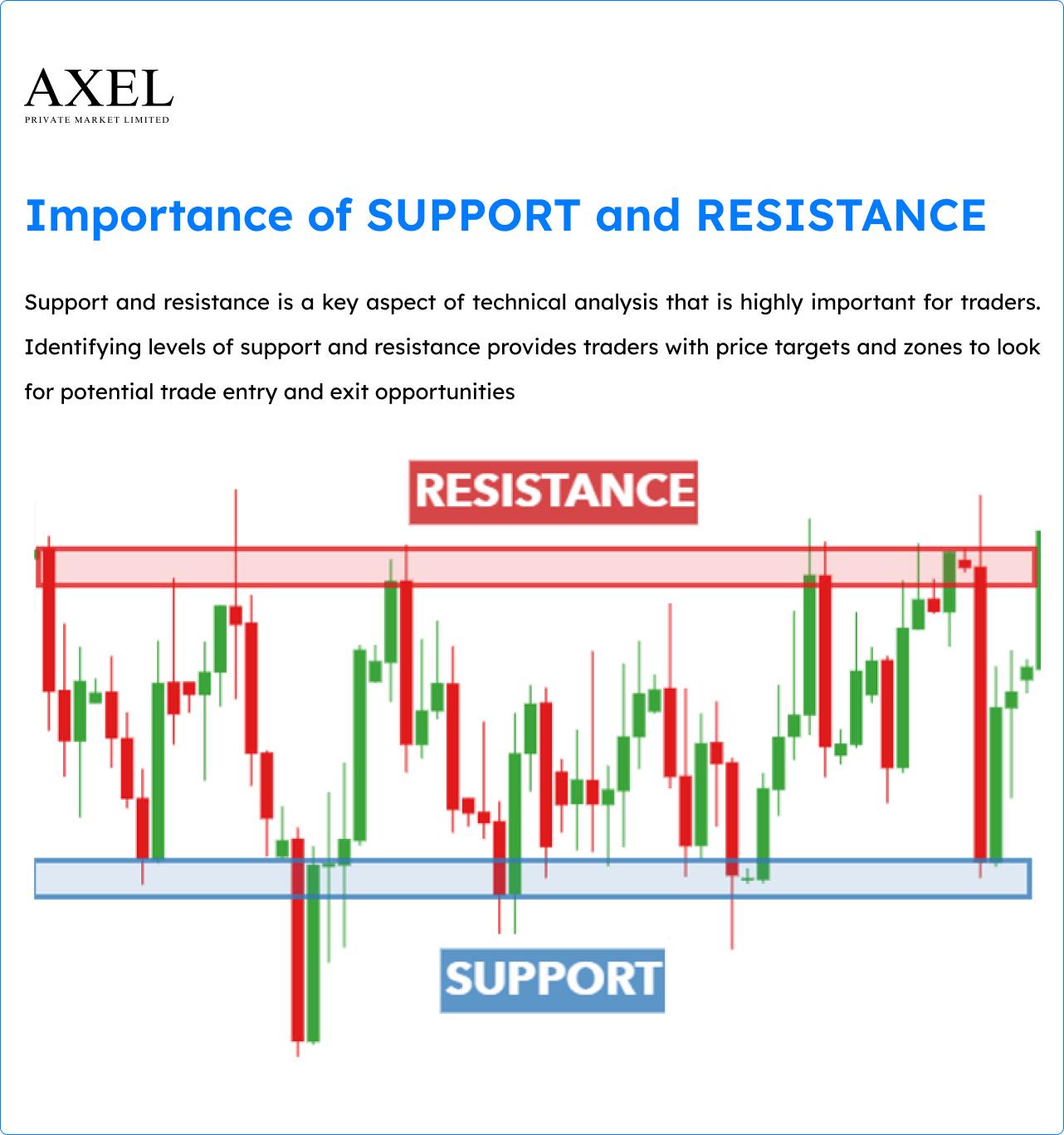 AXEL
PRIVATE MARKET LIMITED

Importance of SUPPORT and RESISTANCE

Support and resistance is a key aspect of technical analysis that is highly important for traders. Identifying levels of support and resistance provides traders with price targets and zones to look for potential trade entry and exit opportunities

RESISTANCE

SUPPORT